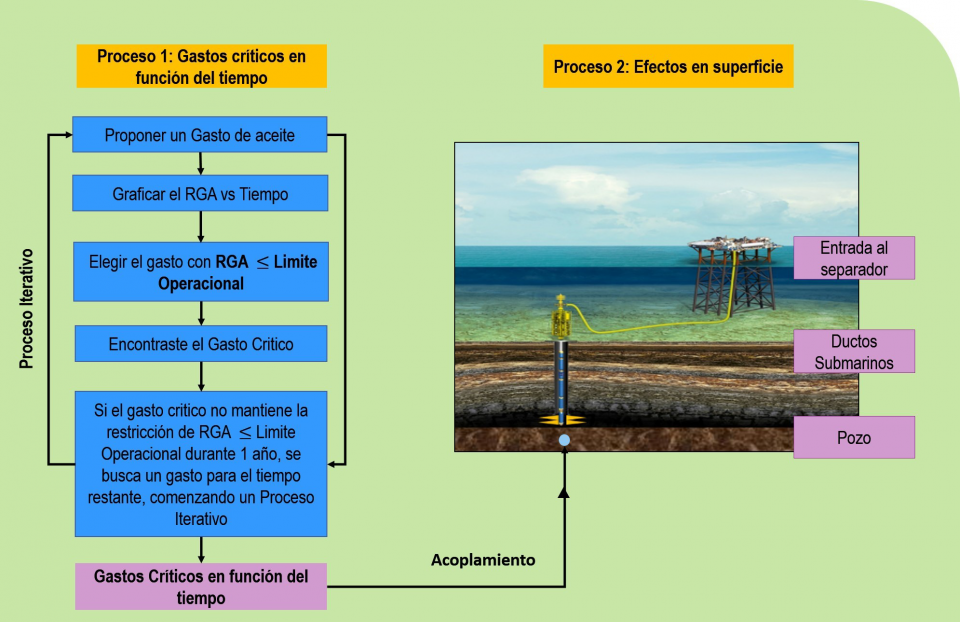 Proceso 1: Gastos críticos en función del tiempo

Proceso Iterativo

Proponer un Gasto de aceite

Graficar el RGA vs Tiempo

Elegir el gasto con **RGA** $\leq$ **Limite Operacional**

Encontraste el Gasto Critico

Si el gasto critico no mantiene la restricción de RGA $\leq$ Limite Operacional durante 1 año, se busca un gasto para el tiempo restante, comenzando un Proceso Iterativo

Gastos Críticos en función del tiempo

Acoplamiento

Proceso 2: Efectos en superficie

Entrada al separador

Ductos Submarinos

Pozo